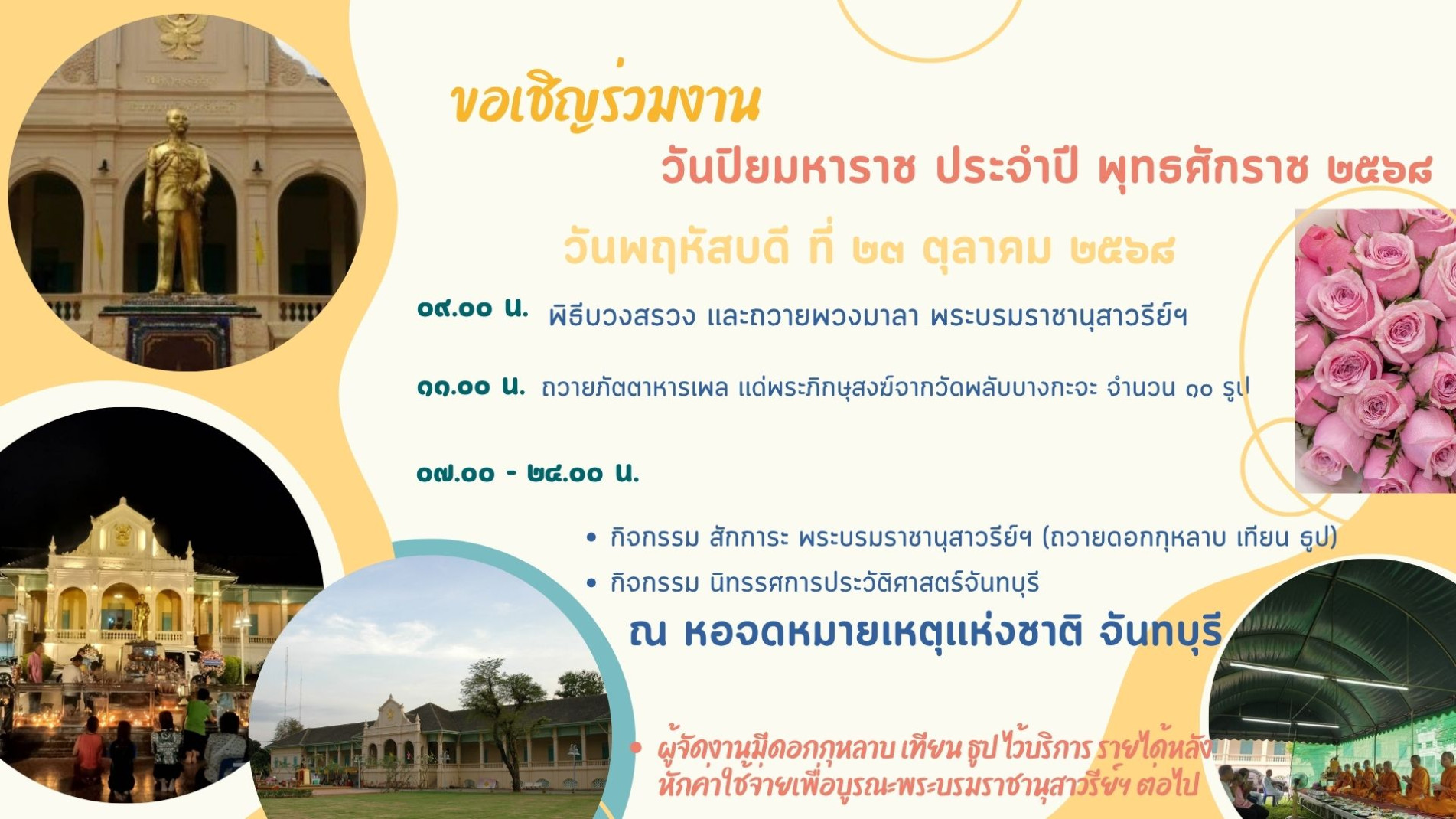 ขอเชิญร่วมงาน

วันปิยมหาราช ประจำปี พุทธศักราช ๒๕๖๘

วันพฤหัสบดี ที่ ๒๓ ตุลาคม ๒๕๖๘

๐๙.๐๐ น. พิธีบวงสรวง และถวายพวงมาลา พระบรมราชานุสาวรีย์ฯ

๑๑.๐๐ น. ถวายภัตตาหารเพล แด่พระภิกษุสงฆ์จากวัดพลับบางกะจะ จำนวน ๑๐ รูป

๐๗.๐๐ - ๒๔.๐๐ น.

• กิจกรรม สักการะ พระบรมราชานุสาวรีย์ฯ (ถวายดอกกุหลาบ เทียน ธูป)
• กิจกรรม นิทรรศการประวัติศาสตร์จันทบุรี

ณ หอจดหมายเหตุแห่งชาติ จันทบุรี

• ผู้จัดงานมีดอกกุหลาบ เทียน ธูป ไว้บริการ รายได้หลังหักค่าใช้จ่ายเพื่อบูรณะพระบรมราชานุสาวรีย์ฯ ต่อไป